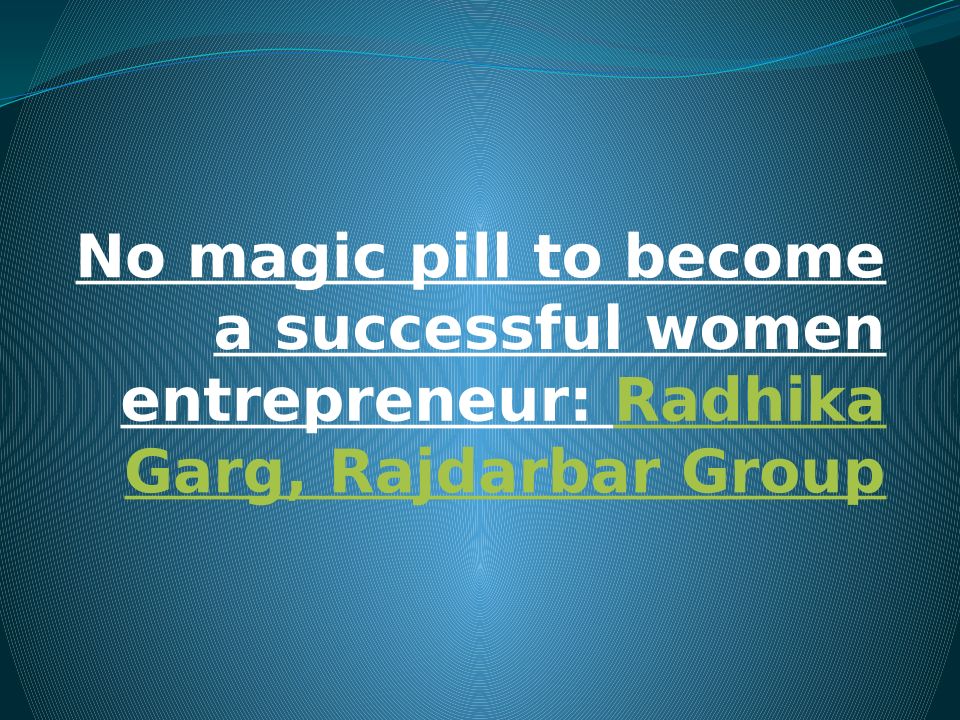 No magic pill to become a successful women entrepreneur: Radhika Garg, Rajdarbar Group